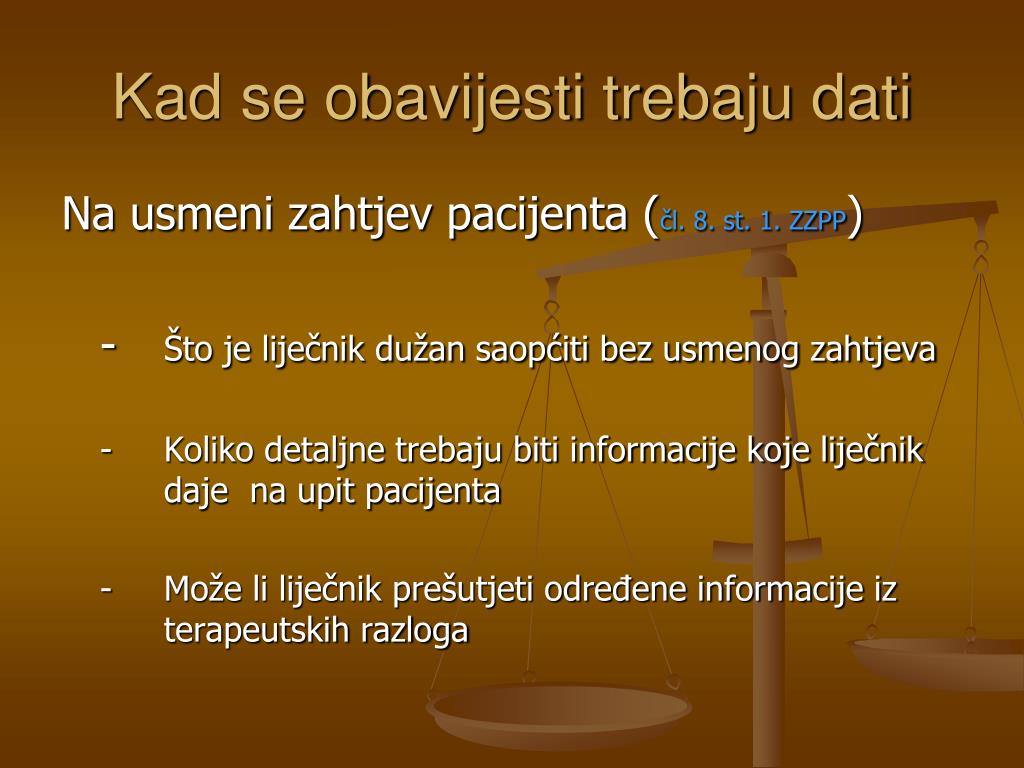 Kad se obavijesti trebaju dati

Na usmeni zahtjev pacijenta (čl. 8. st. 1. ZZPP)

- Što je liječnik dužan saopćiti bez usmenog zahtjeva

- Koliko detaljne trebaju biti informacije koje liječnik daje na upit pacijenta

- Može li liječnik prešutjeti određene informacije iz terapeutskih razloga